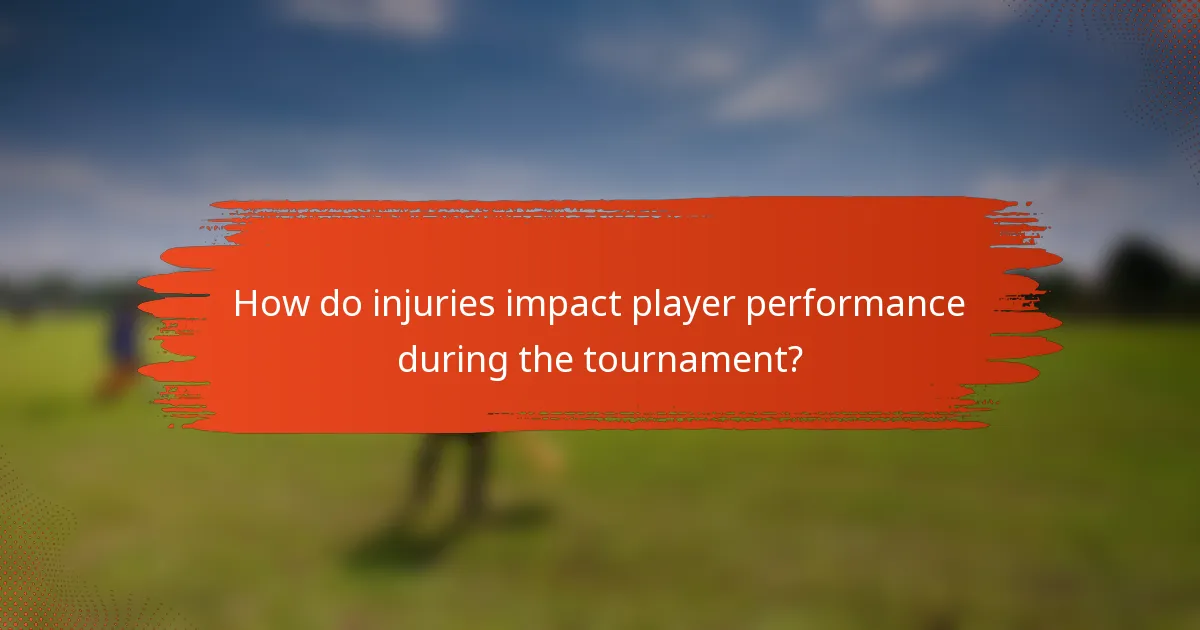 How do injuries impact player performance during the tournament?